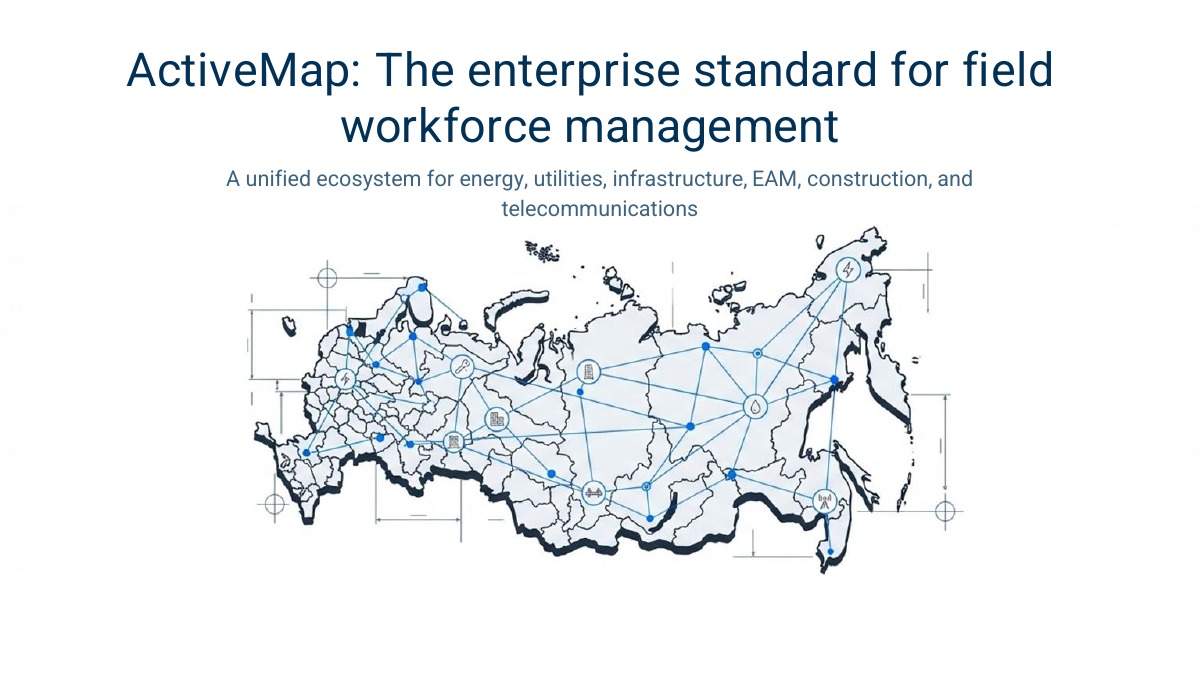 ActiveMap: The enterprise standard for field workforce management

A unified ecosystem for energy, utilities, infrastructure, EAM, construction, and telecommunications